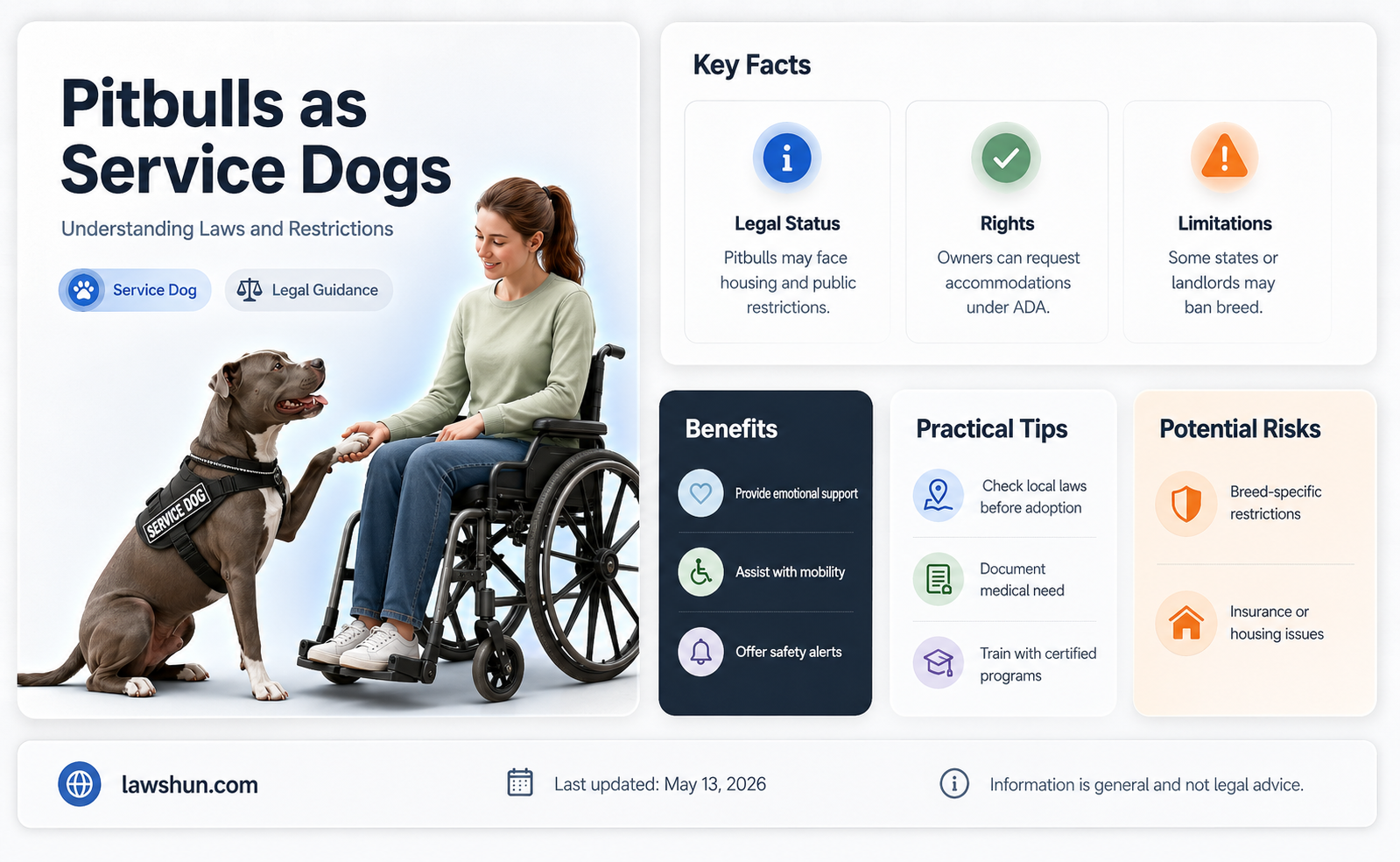 Pitbulls as Service Dogs

Understanding Laws and Restrictions

Service Dog

Legal Guidance

SERVICE DOG

Key Facts

Legal Status
Pitbulls may face housing and public restrictions.

Rights
Owners can request accommodations under ADA.

Limitations
Some states or landlords may ban breed.

Benefits

Provide emotional support

Assist with mobility

Offer safety alerts

Practical Tips

Check local laws before adoption

Document medical need

Train with certified programs

Potential Risks

Breed-specific restrictions

Insurance or housing issues

lawshun.com

Last updated: May 13, 2026

Information is general and not legal advice.